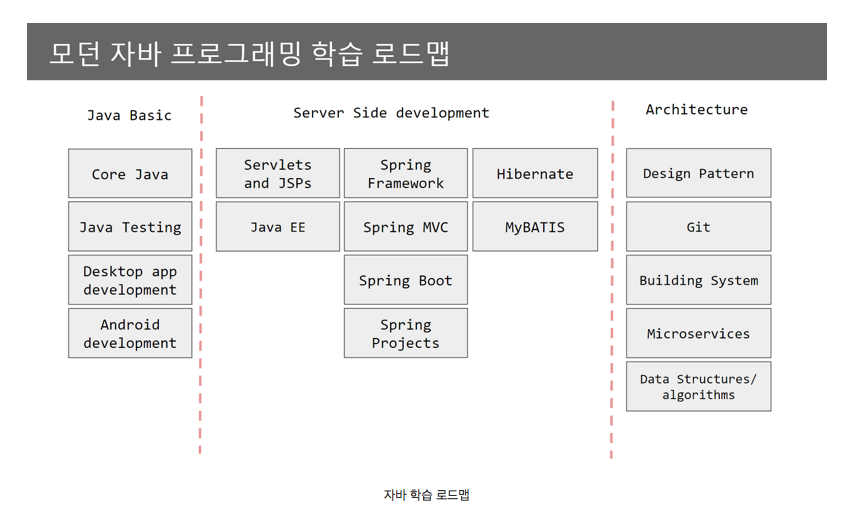 모던 자바 프로그래밍 학습 로드맵

Java Basic

Core Java

Java Testing

Desktop app development

Android development

Server Side development

Servlets and JSPs

Java EE

Spring Framework

Spring MVC

Spring Boot

Spring Projects

Hibernate

MyBATIS

Architecture

Design Pattern

Git

Building System

Microservices

Data Structures/ algorithms

자바 학습 로드맵